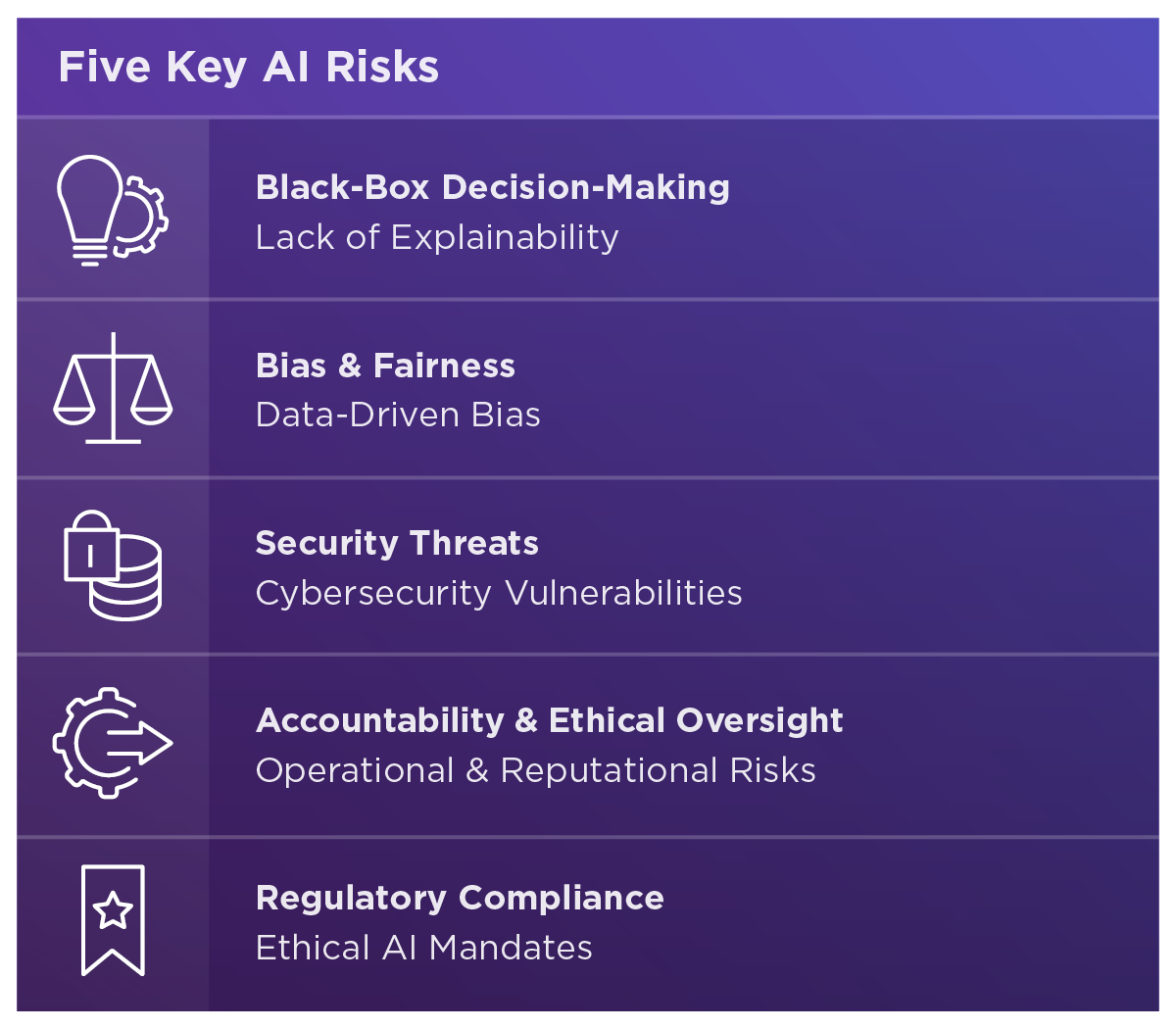 Five Key AI Risks

Black-Box Decision-Making
Lack of Explainability

Bias & Fairness
Data-Driven Bias

Security Threats
Cybersecurity Vulnerabilities

Accountability & Ethical Oversight
Operational & Reputational Risks

Regulatory Compliance
Ethical AI Mandates